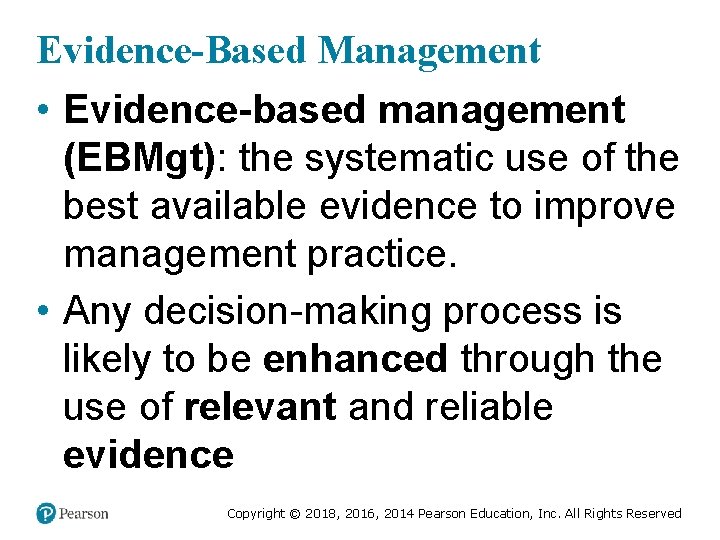 Evidence-Based Management

• Evidence-based management (EBMgt): the systematic use of the best available evidence to improve management practice.

• Any decision-making process is likely to be enhanced through the use of relevant and reliable evidence

Pearson

Copyright © 2018, 2016, 2014 Pearson Education, Inc. All Rights Reserved